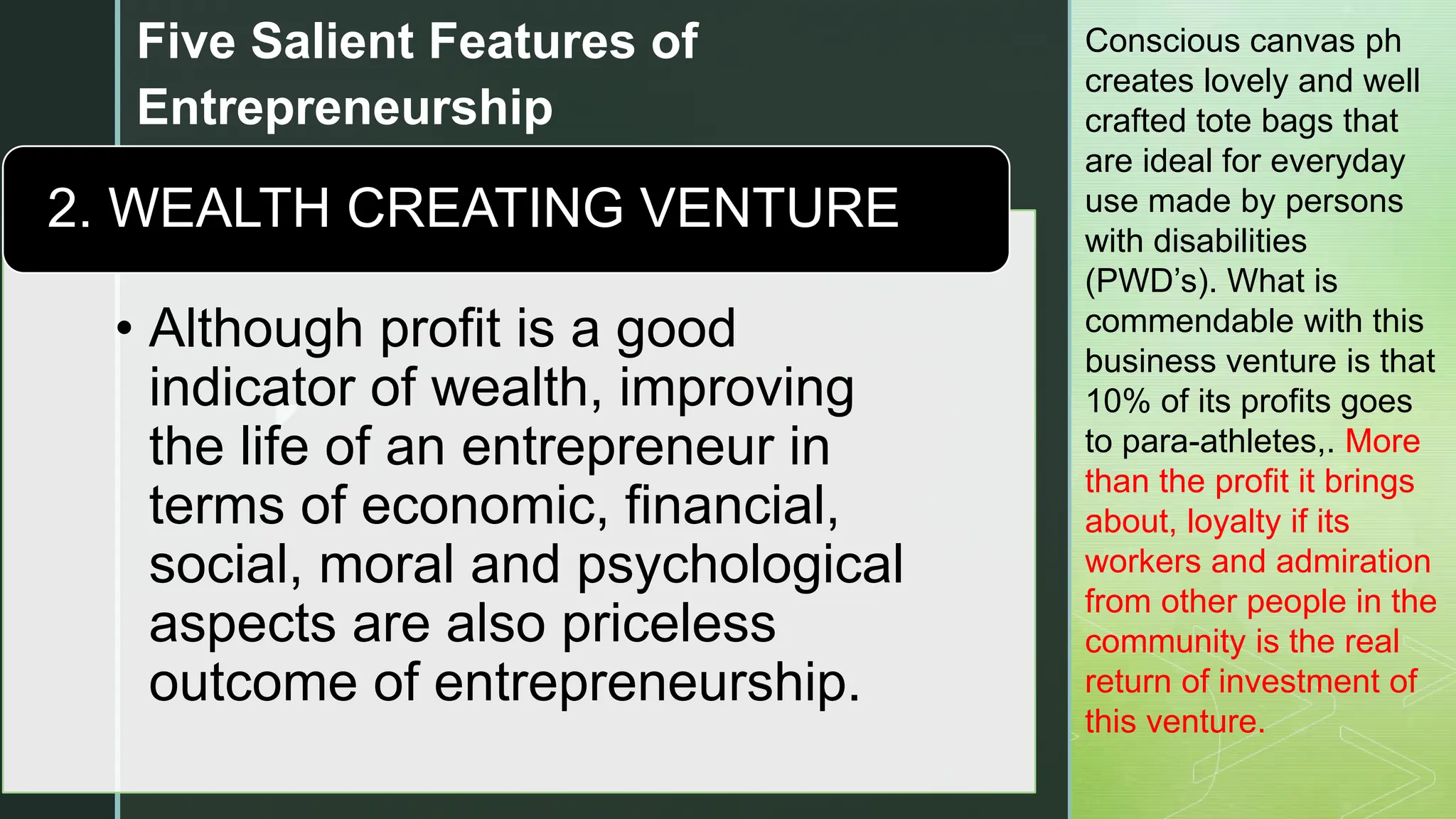 Five Salient Features of Entrepreneurship

2. WEALTH CREATING VENTURE

• Although profit is a good indicator of wealth, improving the life of an entrepreneur in terms of economic, financial, social, moral and psychological aspects are also priceless outcome of entrepreneurship.

Conscious canvas ph creates lovely and well crafted tote bags that are ideal for everyday use made by persons with disabilities (PWD's). What is commendable with this business venture is that 10% of its profits goes to para-athletes,. More than the profit it brings about, loyalty if its workers and admiration from other people in the community is the real return of investment of this venture.